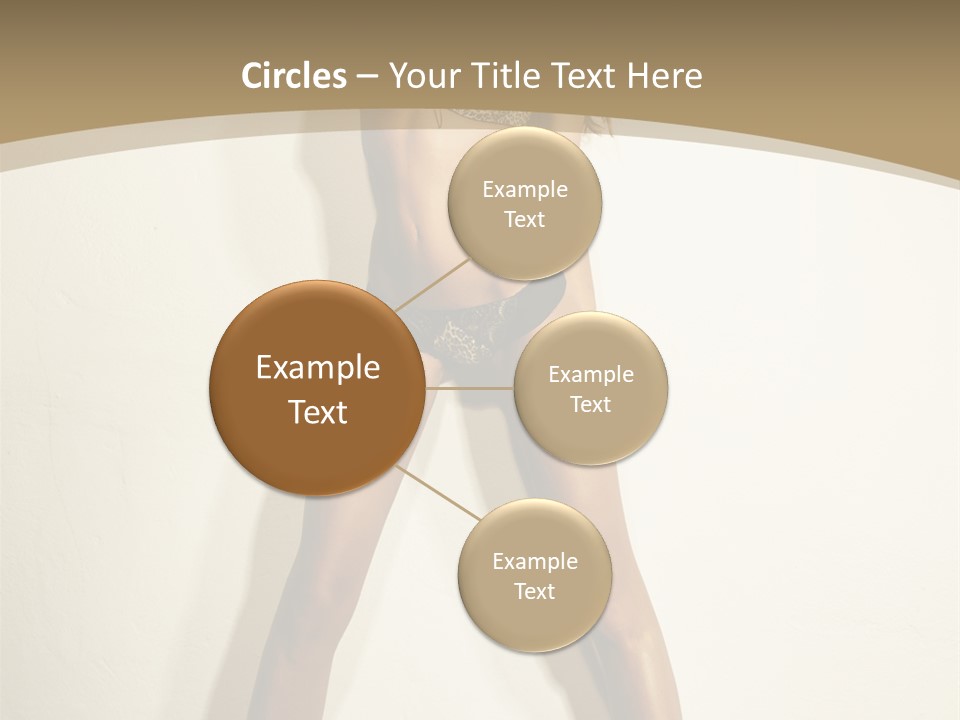 Circles – Your Title Text Here

Example Text

Example Text

Example Text

Example Text